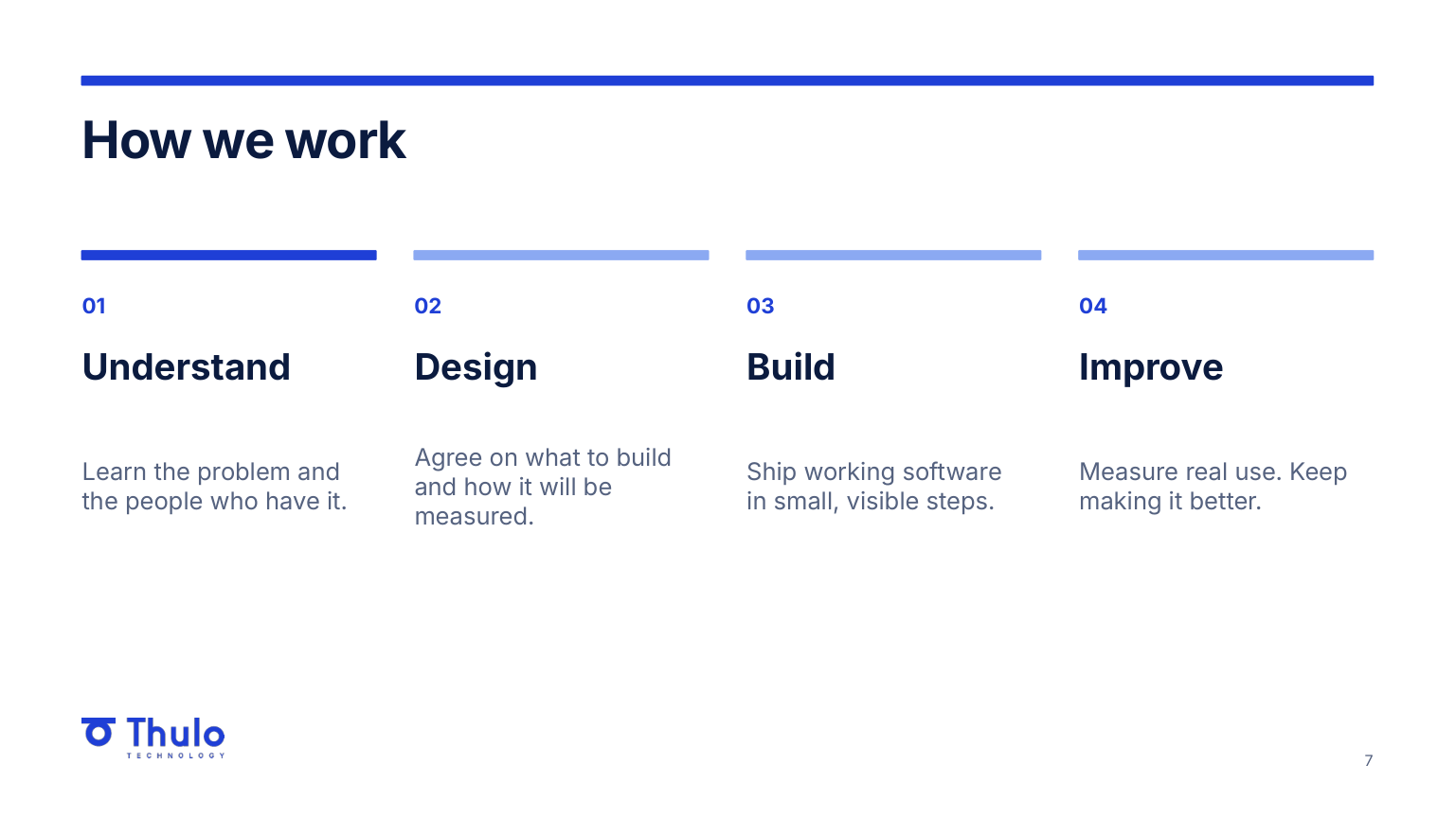 How we work

01

Understand

Learn the problem and the people who have it.

02

Design

Agree on what to build and how it will be measured.

03

Build

Ship working software in small, visible steps.

04

Improve

Measure real use. Keep making it better.

Thulo
TECHNOLOGY

7